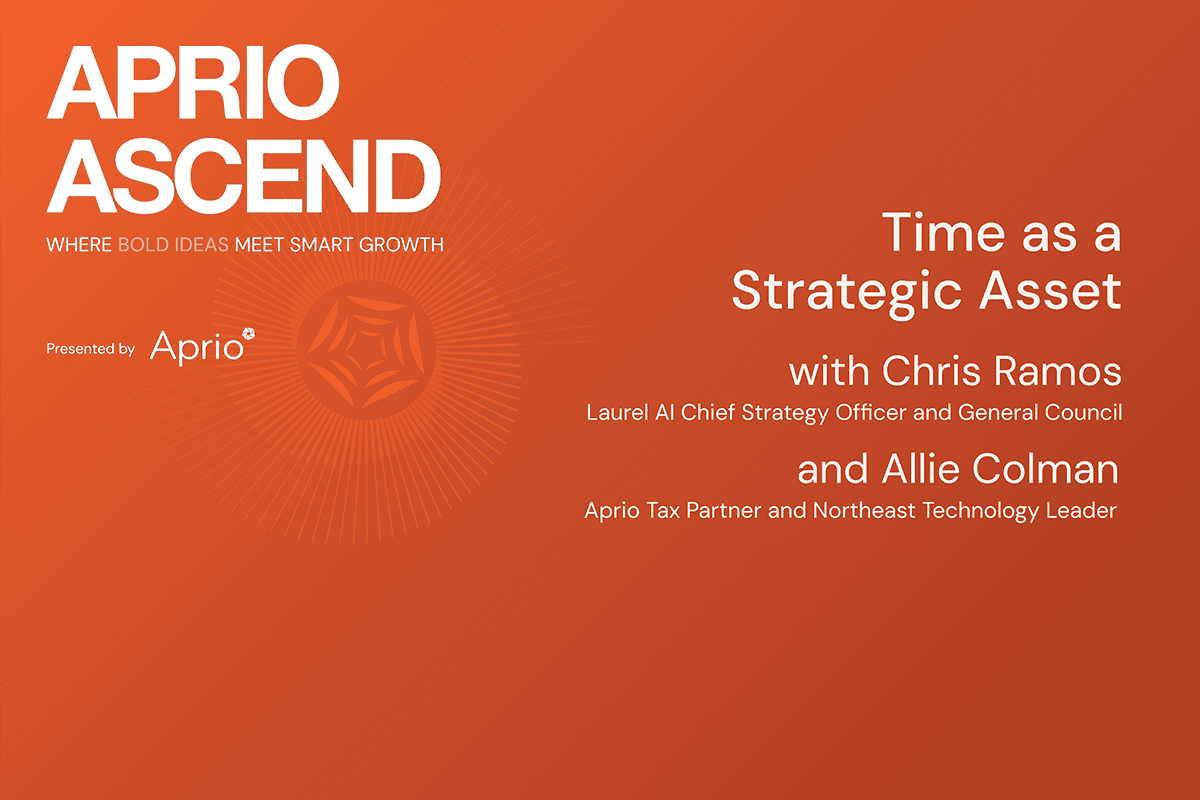 APRIO ASCEND
WHERE BOLD IDEAS MEET SMART GROWTH

Presented by Aprio

Time as a Strategic Asset

with Chris Ramos
Laurel AI Chief Strategy Officer and General Council

and Allie Colman
Aprio Tax Partner and Northeast Technology Leader